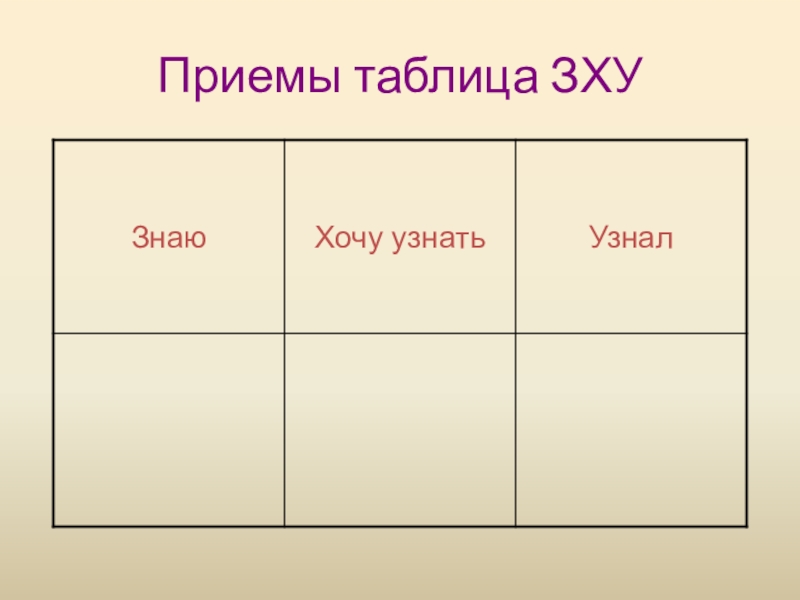 Приемы таблица ЗХУ

| Знаю | Хочу узнать | Узнал |
|---|---|---|
| | | |